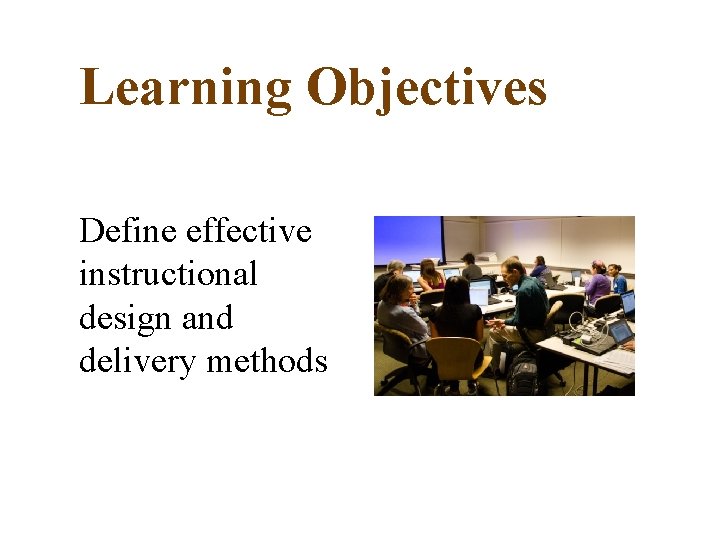 Learning Objectives

Define effective instructional design and delivery methods